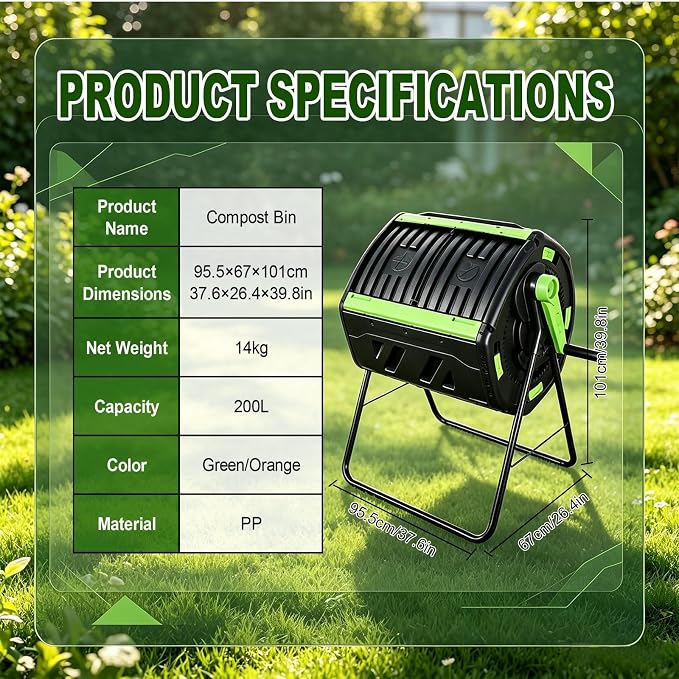 PRODUCT SPECIFICATIONS

| Product Name | Compost Bin |
|---|---|
| Product Dimensions | 95.5×67×101cm 37.6×26.4×39.8in |
| Net Weight | 14kg |
| Capacity | 200L |
| Color | Green/Orange |
| Material | PP |

101cm/39.8in

95.5cm/37.6in

67cm/26.4in